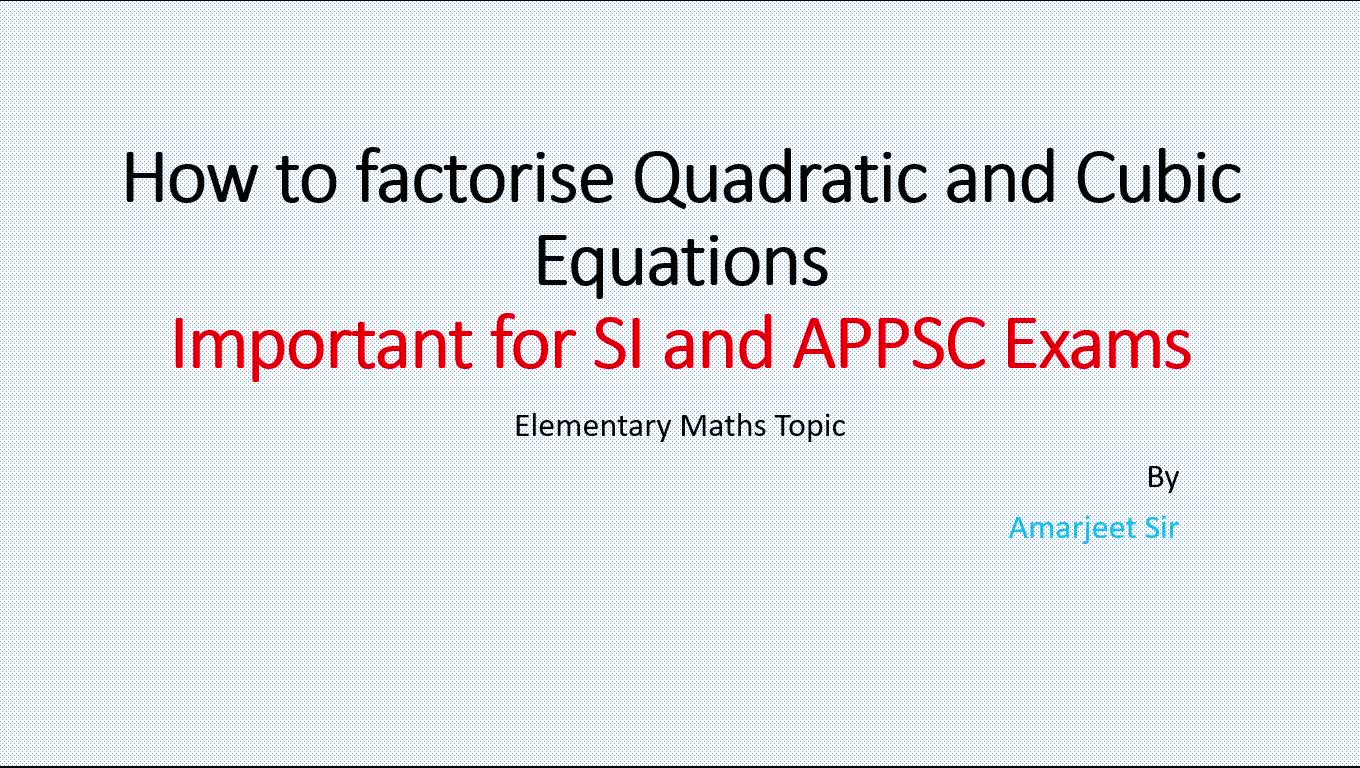 How to factorise Quadratic and Cubic Equations
Important for SI and APPSC Exams

Elementary Maths Topic

By
Amarjeet Sir